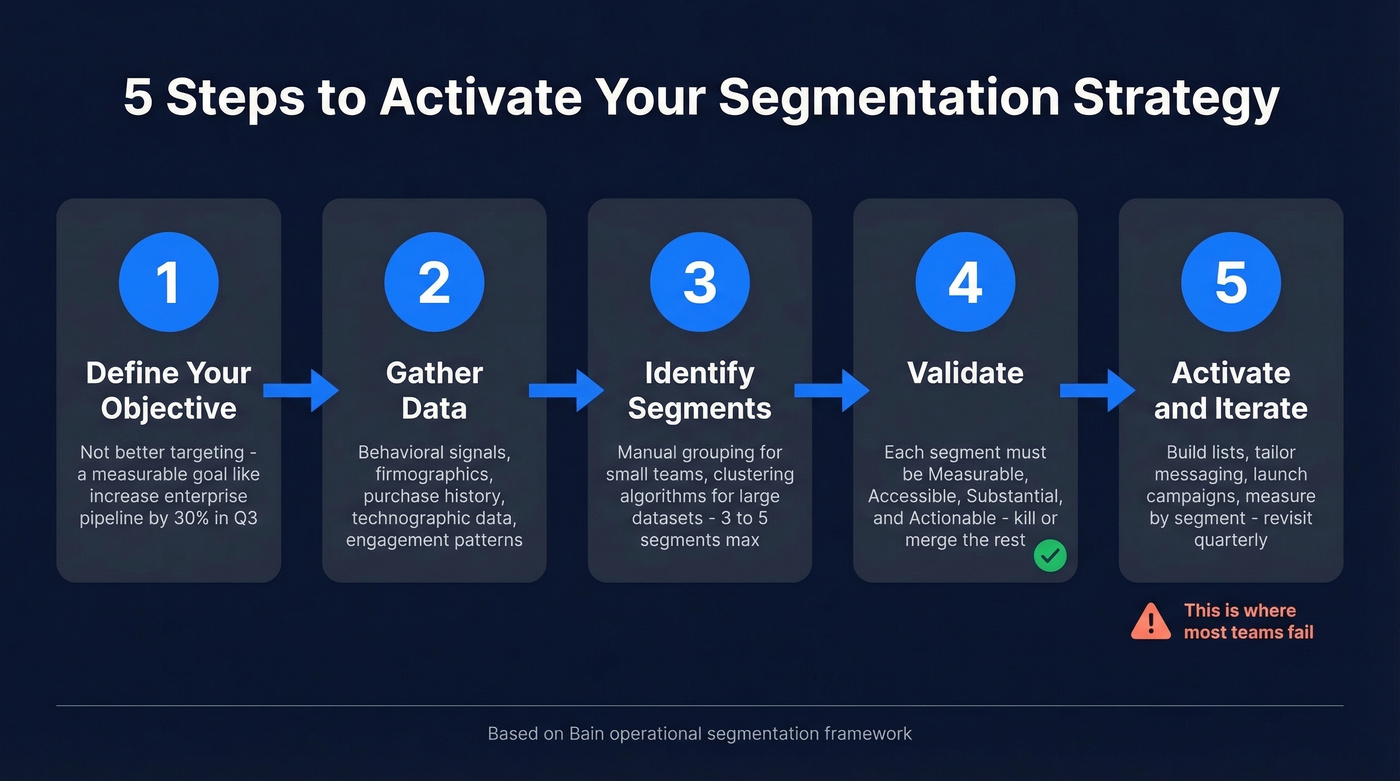 5 Steps to Activate Your Segmentation Strategy

1

Define Your Objective

Not better targeting - a measurable goal like increase enterprise pipeline by 30% in Q3

2

Gather Data

Behavioral signals, firmographics, purchase history, technographic data, engagement patterns

3

Identify Segments

Manual grouping for small teams, clustering algorithms for large datasets - 3 to 5 segments max

4

Validate

Each segment must be Measurable, Accessible, Substantial, and Actionable - kill or merge the rest

5

Activate and Iterate

Build lists, tailor messaging, launch campaigns, measure by segment - revisit quarterly

This is where most teams fail

Based on Bain operational segmentation framework